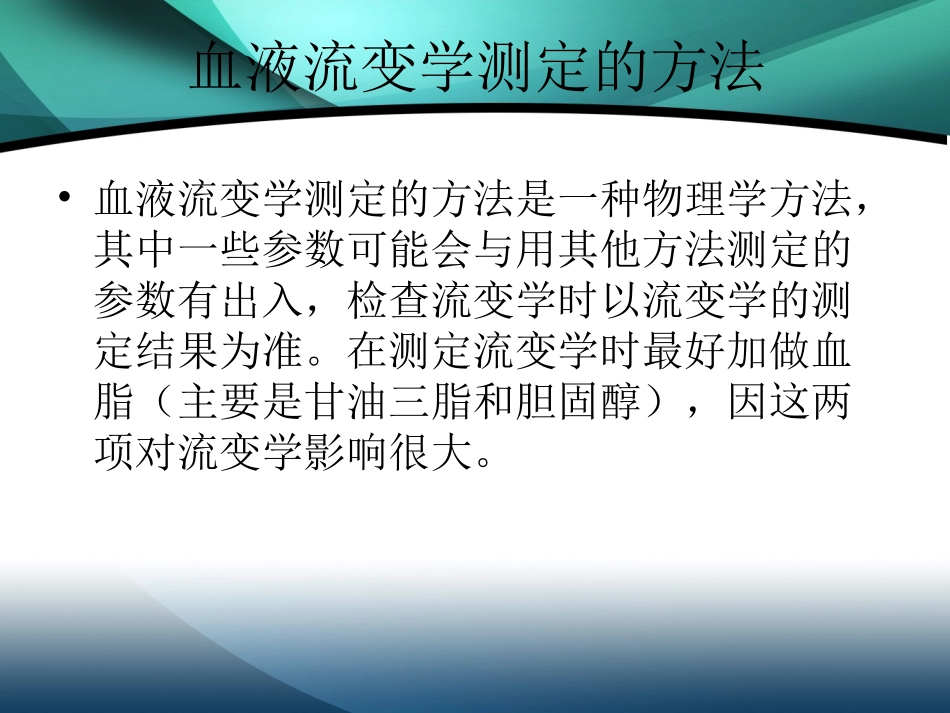 血液流变学测定的方法

• 血液流变学测定的方法是一种物理学方法，其中一些参数可能会与用其他方法测定的参数有出入，检查流变学时以流变学的测定结果为准。在测定流变学时最好加做血脂（主要是甘油三脂和胆固醇），因这两项对流变学影响很大。